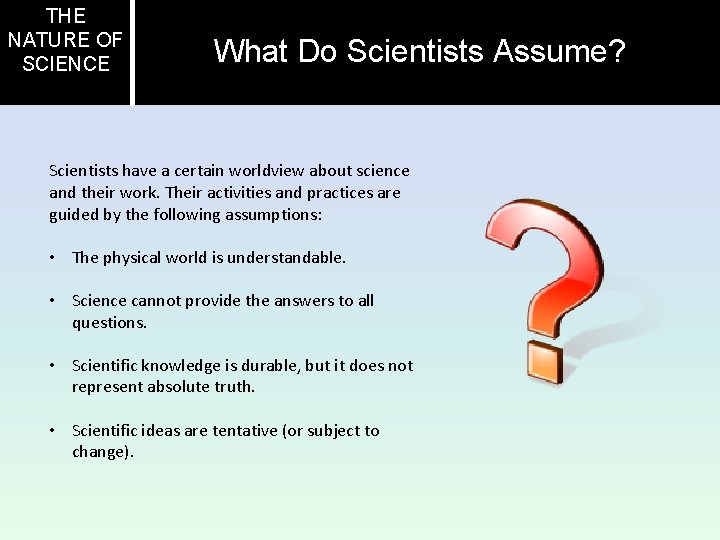 THE NATURE OF SCIENCE

What Do Scientists Assume?

Scientists have a certain worldview about science and their work. Their activities and practices are guided by the following assumptions:

• The physical world is understandable.

• Science cannot provide the answers to all questions.

• Scientific knowledge is durable, but it does not represent absolute truth.

• Scientific ideas are tentative (or subject to change).